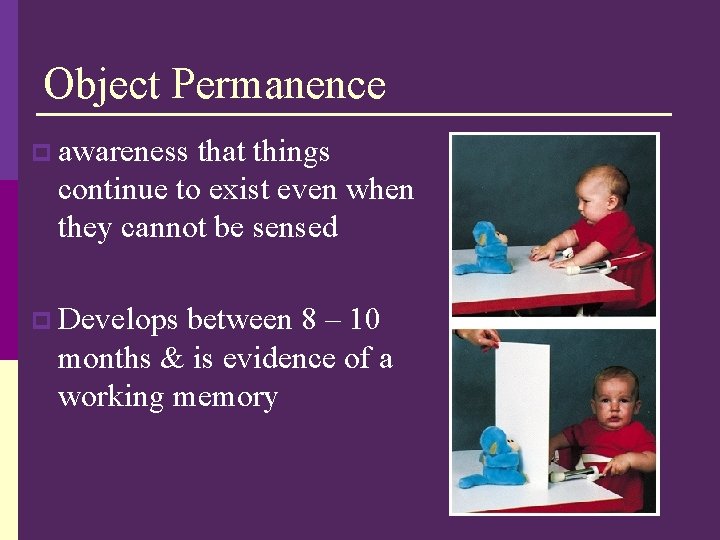 Object Permanence

awareness that things continue to exist even when they cannot be sensed

Develops between 8 – 10 months & is evidence of a working memory